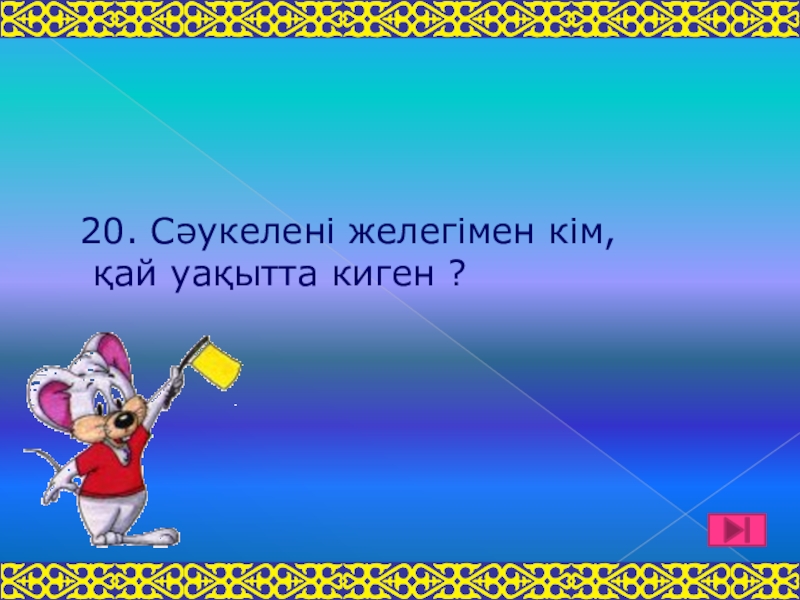 20. Сәукелені желегімен кім, қай уақытта киген ?